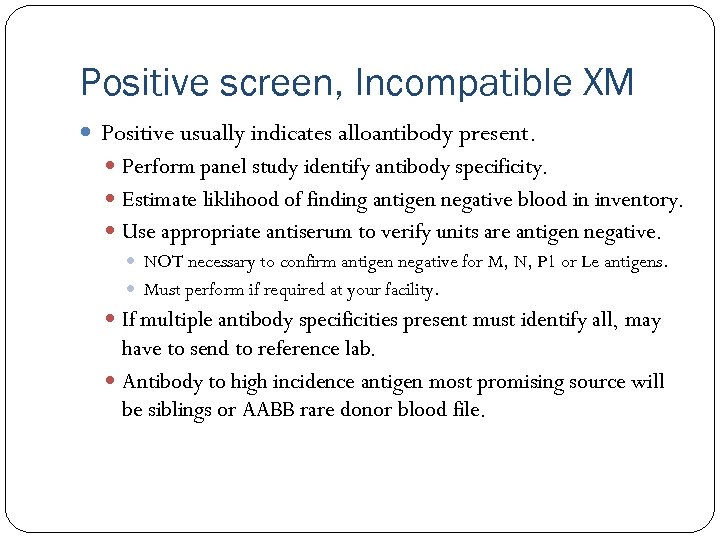 Positive screen, Incompatible XM

Positive usually indicates alloantibody present.

Perform panel study identify antibody specificity.

Estimate liklihood of finding antigen negative blood in inventory.

Use appropriate antiserum to verify units are antigen negative.

NOT necessary to confirm antigen negative for M, N, P1 or Le antigens.

Must perform if required at your facility.

If multiple antibody specificities present must identify all, may have to send to reference lab.

Antibody to high incidence antigen most promising source will be siblings or AABB rare donor blood file.